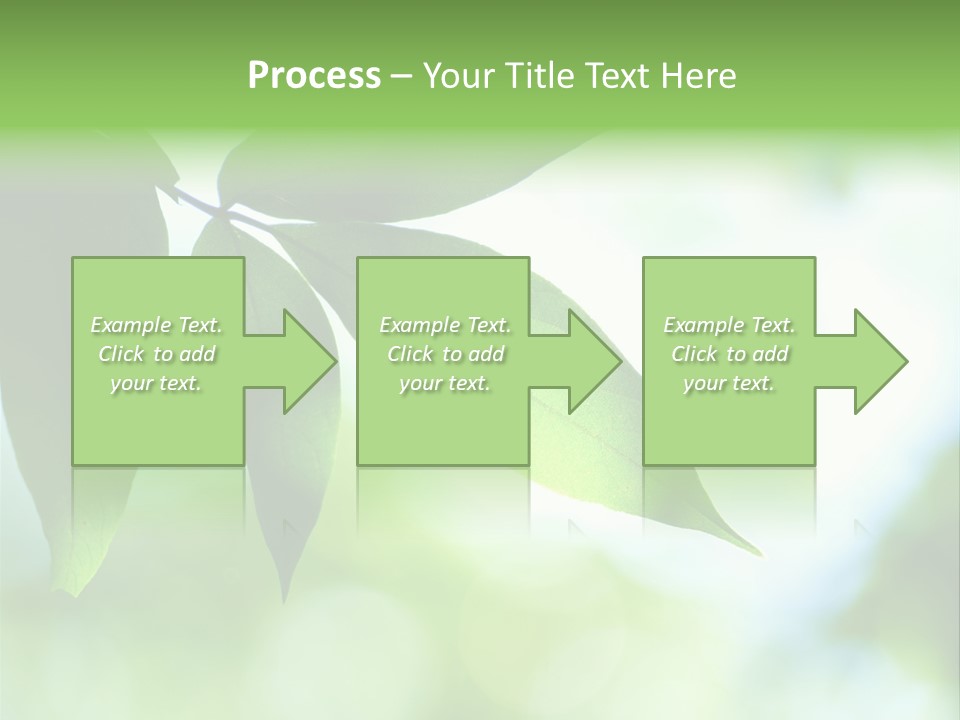 Process – Your Title Text Here

Example Text. Click to add your text.

Example Text. Click to add your text.

Example Text. Click to add your text.